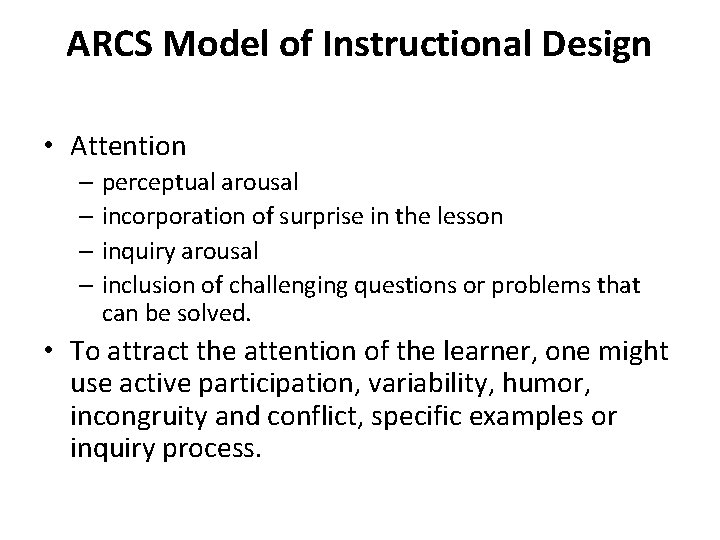 ARCS Model of Instructional Design

• Attention
– perceptual arousal
– incorporation of surprise in the lesson
– inquiry arousal
– inclusion of challenging questions or problems that can be solved.

• To attract the attention of the learner, one might use active participation, variability, humor, incongruity and conflict, specific examples or inquiry process.